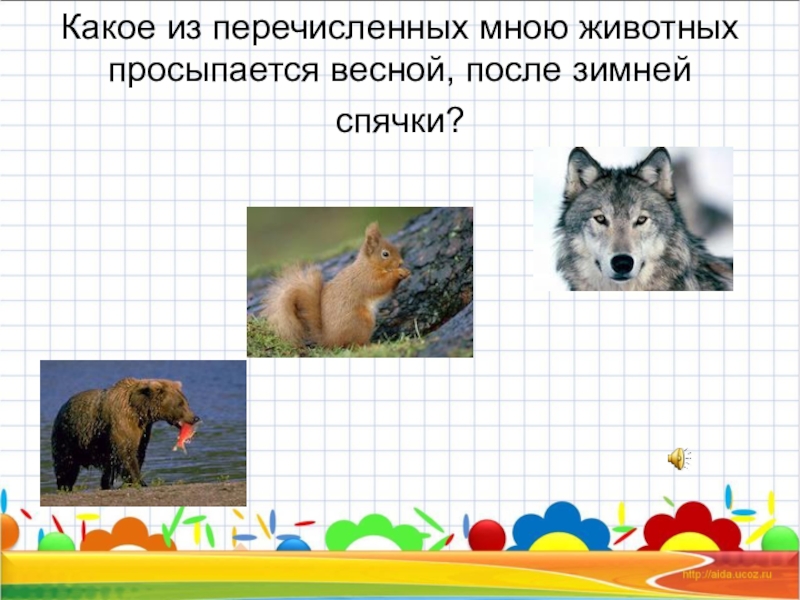 Какое из перечисленных мною животных просыпается весной, после зимней спячки?

http://aida.ucoz.ru